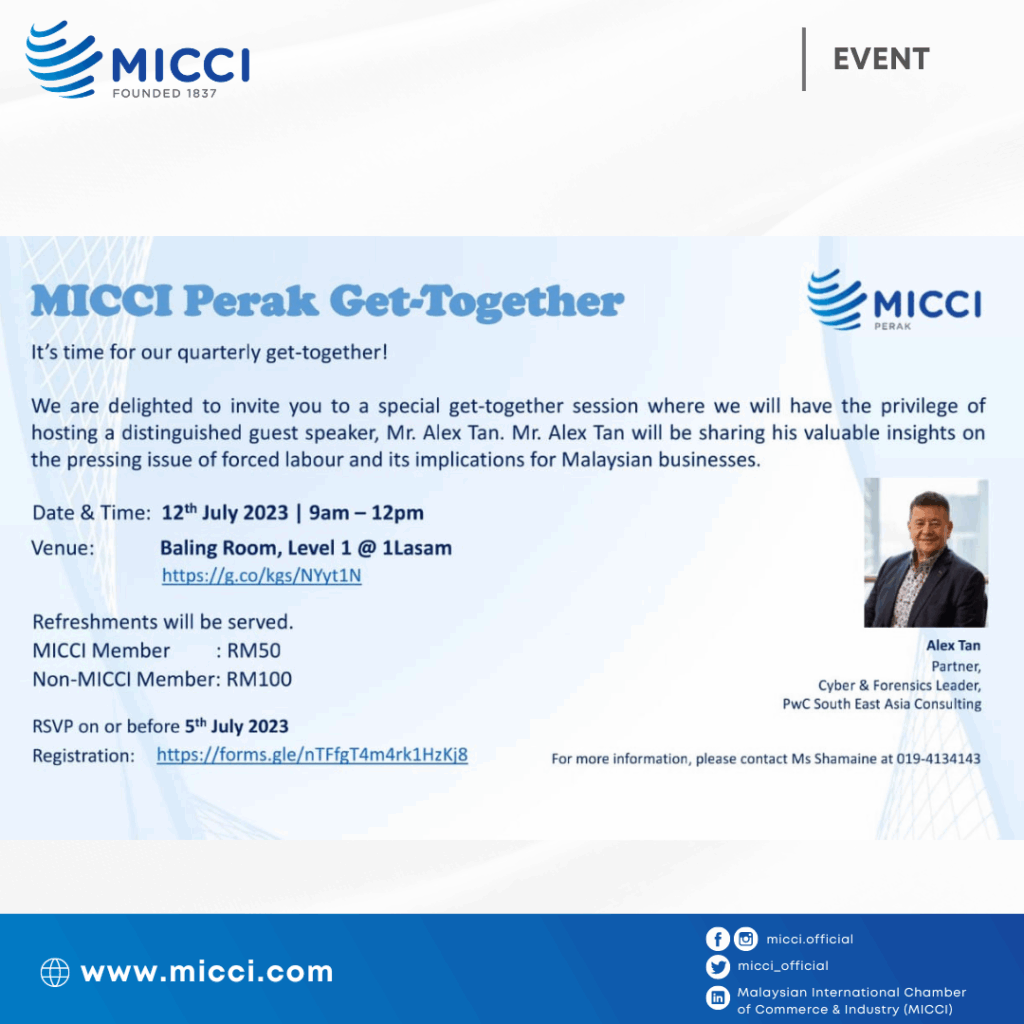 MICCI
FOUNDED 1837

EVENT

MICCI Perak Get-Together

MICCI
PERAK

It's time for our quarterly get-together!

We are delighted to invite you to a special get-together session where we will have the privilege of hosting a distinguished guest speaker, Mr. Alex Tan. Mr. Alex Tan will be sharing his valuable insights on the pressing issue of forced labour and its implications for Malaysian businesses.

Date & Time: 12$^{th}$ July 2023 | 9am – 12pm
Venue: Baling Room, Level 1 @ 1Lasam
https://g.co/kgs/NYyt1N

Refreshments will be served.
MICCI Member : RM50
Non-MICCI Member: RM100

RSVP on or before 5$^{th}$ July 2023
Registration: https://forms.gle/nTFfgT4m4rk1HzKj8

Alex Tan
Partner,
Cyber & Forensics Leader,
PwC South East Asia Consulting

For more information, please contact Ms Shamaine at 019-4134143

www.micci.com

micci.official
micci_official
Malaysian International Chamber of Commerce & Industry (MICCI)